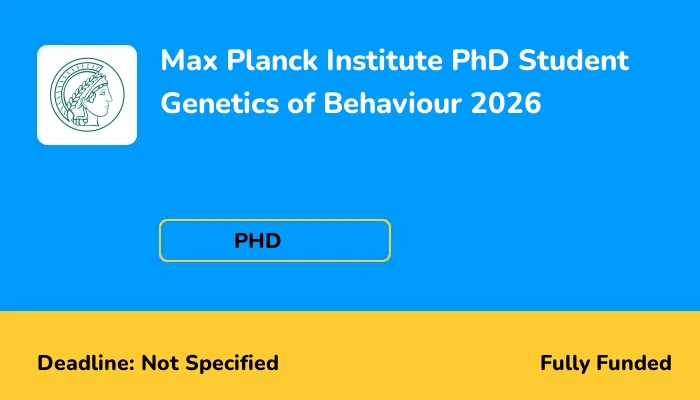 Max Planck Institute PhD Student Genetics of Behaviour 2026

PHD

Deadline: Not Specified

Fully Funded